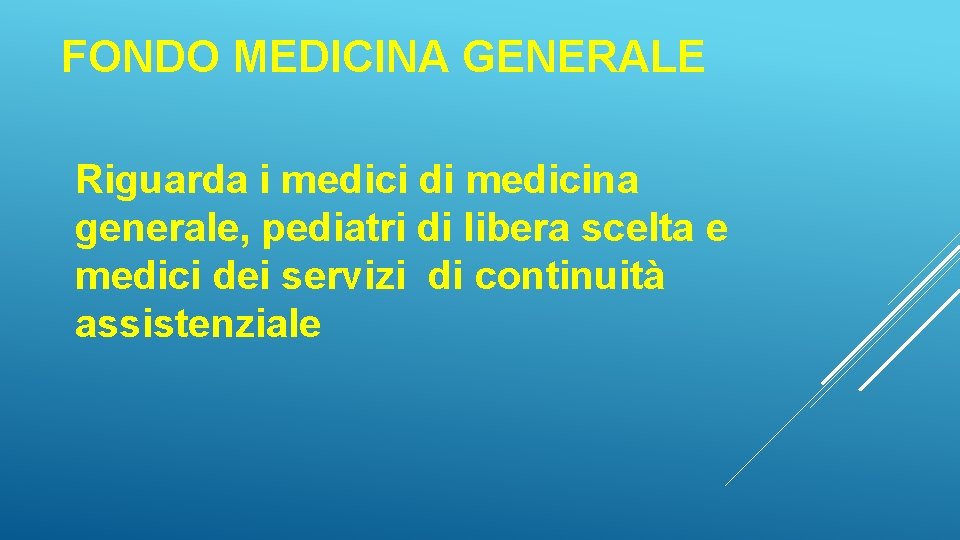 FONDO MEDICINA GENERALE

Riguarda i medici di medicina generale, pediatri di libera scelta e medici dei servizi di continuità assistenziale